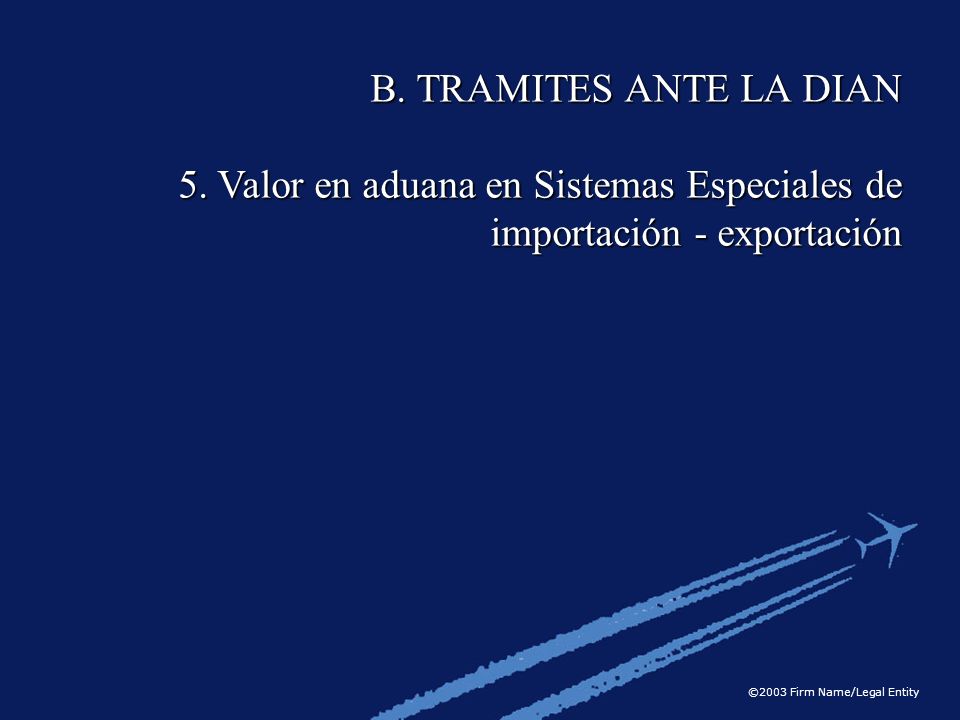 B. TRAMITES ANTE LA DIAN

5. Valor en aduana en Sistemas Especiales de importación - exportación

©2003 Firm Name/Legal Entity